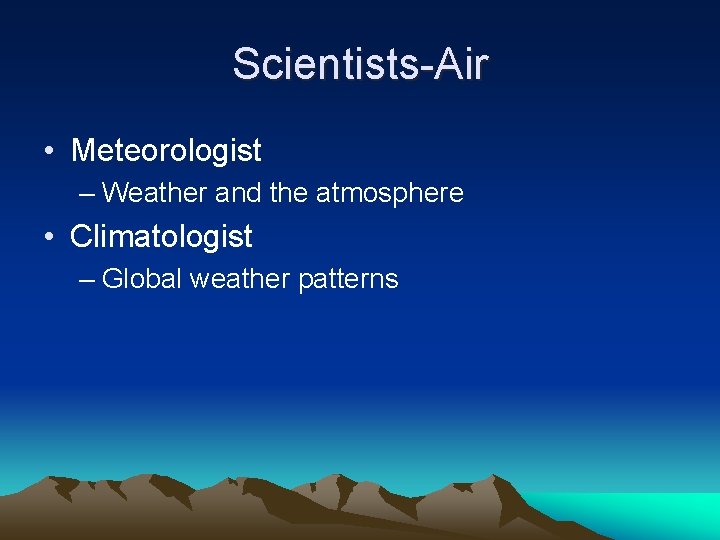 Scientists-Air

• Meteorologist
– Weather and the atmosphere
• Climatologist
– Global weather patterns